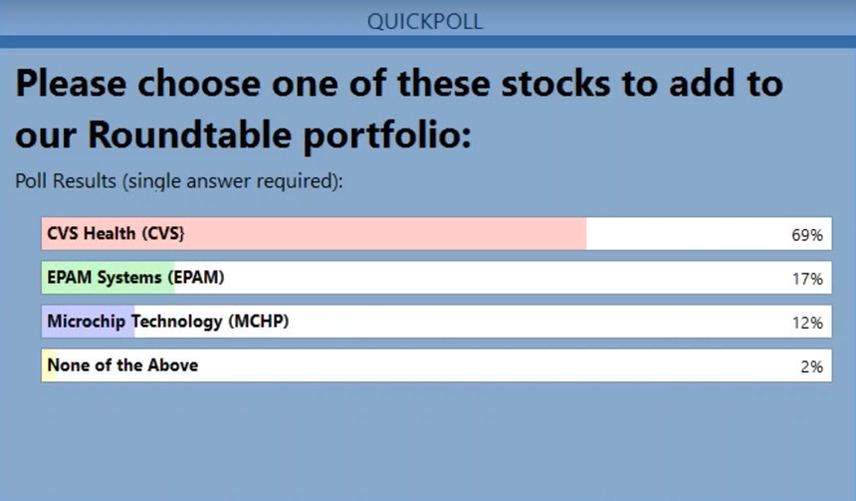 QUICKPOLL

Please choose one of these stocks to add to our Roundtable portfolio:

Poll Results (single answer required):

CVS Health (CVS} 69%

EPAM Systems (EPAM) 17%

Microchip Technology (MCHP) 12%

None of the Above 2%